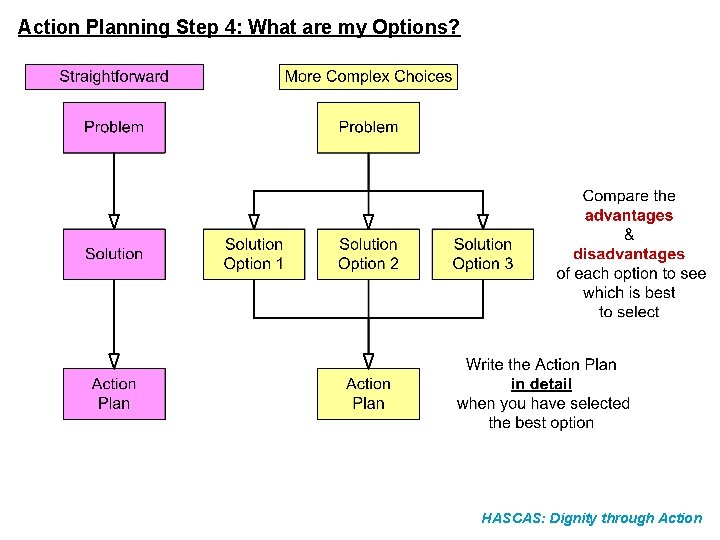 Action Planning Step 4: What are my Options?

Straightforward

Problem

Solution

Action Plan

More Complex Choices

Problem

Solution Option 1

Solution Option 2

Solution Option 3

Action Plan

Compare the advantages & disadvantages of each option to see which is best to select

Write the Action Plan in detail when you have selected the best option

HASCAS: Dignity through Action